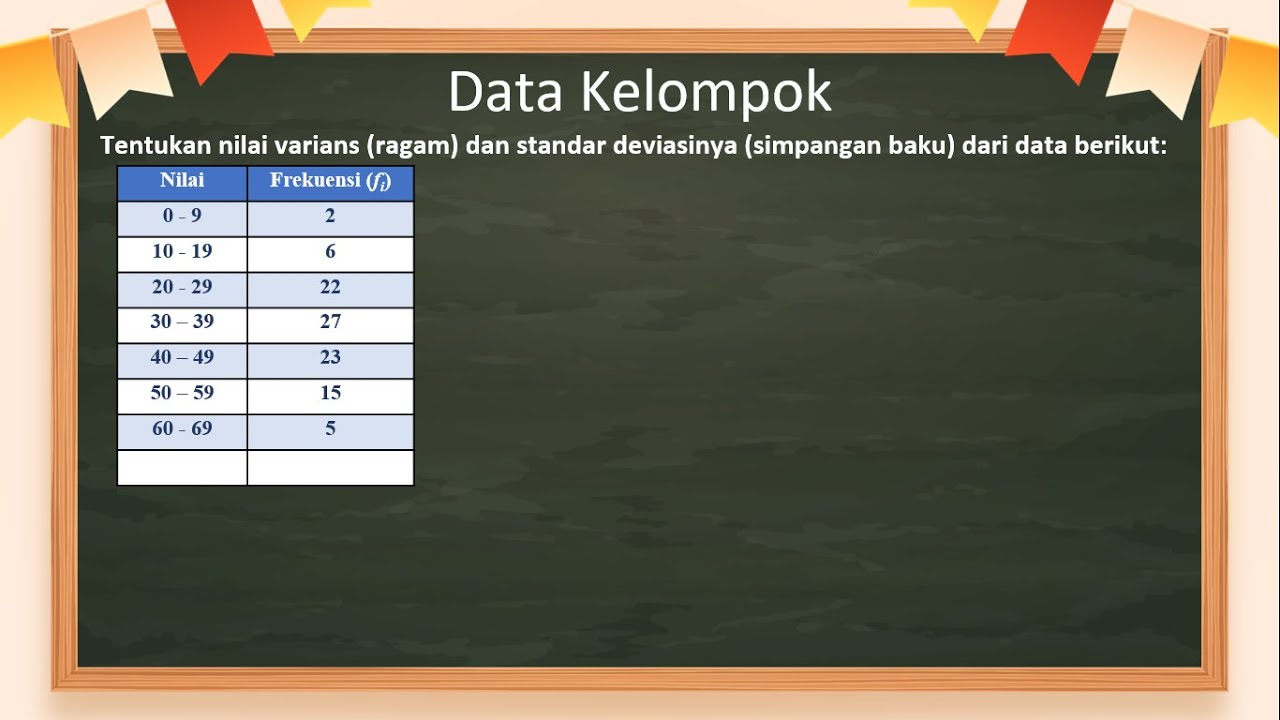 Data Kelompok

Tentukan nilai varians (ragam) dan standar deviasinya (simpangan baku) dari data berikut:

| Nilai | Frekuensi ($f_i$) |
|---|---|
| 0 - 9 | 2 |
| 10 - 19 | 6 |
| 20 - 29 | 22 |
| 30 – 39 | 27 |
| 40 – 49 | 23 |
| 50 – 59 | 15 |
| 60 - 69 | 5 |
| | |